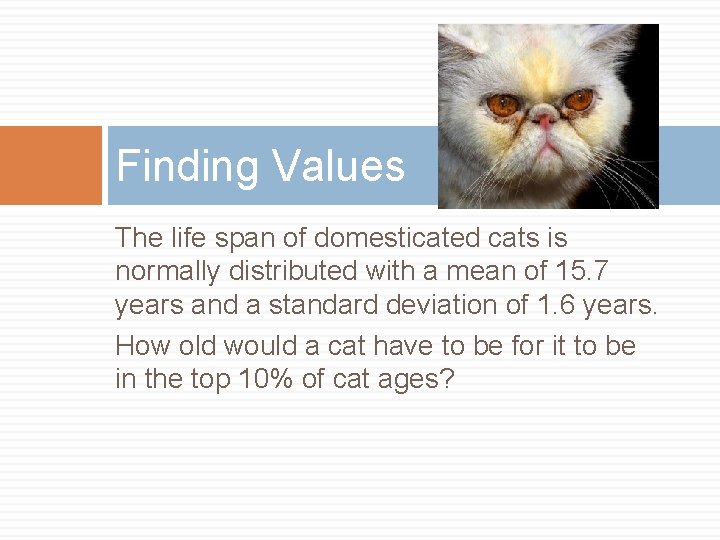 Finding Values

The life span of domesticated cats is normally distributed with a mean of 15.7 years and a standard deviation of 1.6 years.

How old would a cat have to be for it to be in the top 10% of cat ages?